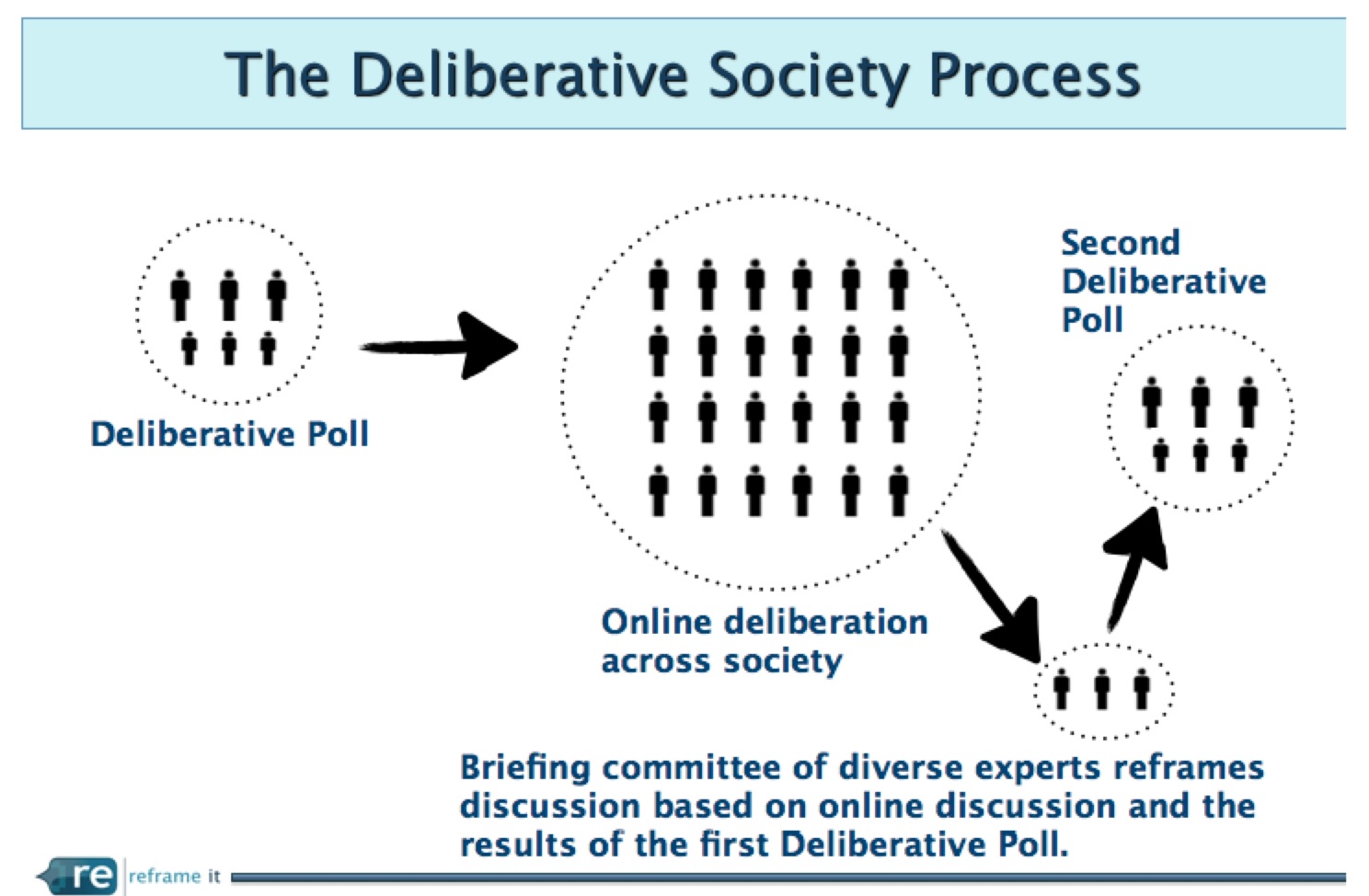 The Deliberative Society Process

Deliberative Poll

Online deliberation across society

Second Deliberative Poll

Briefing committee of diverse experts reframes discussion based on online discussion and the results of the first Deliberative Poll.

re reframe it